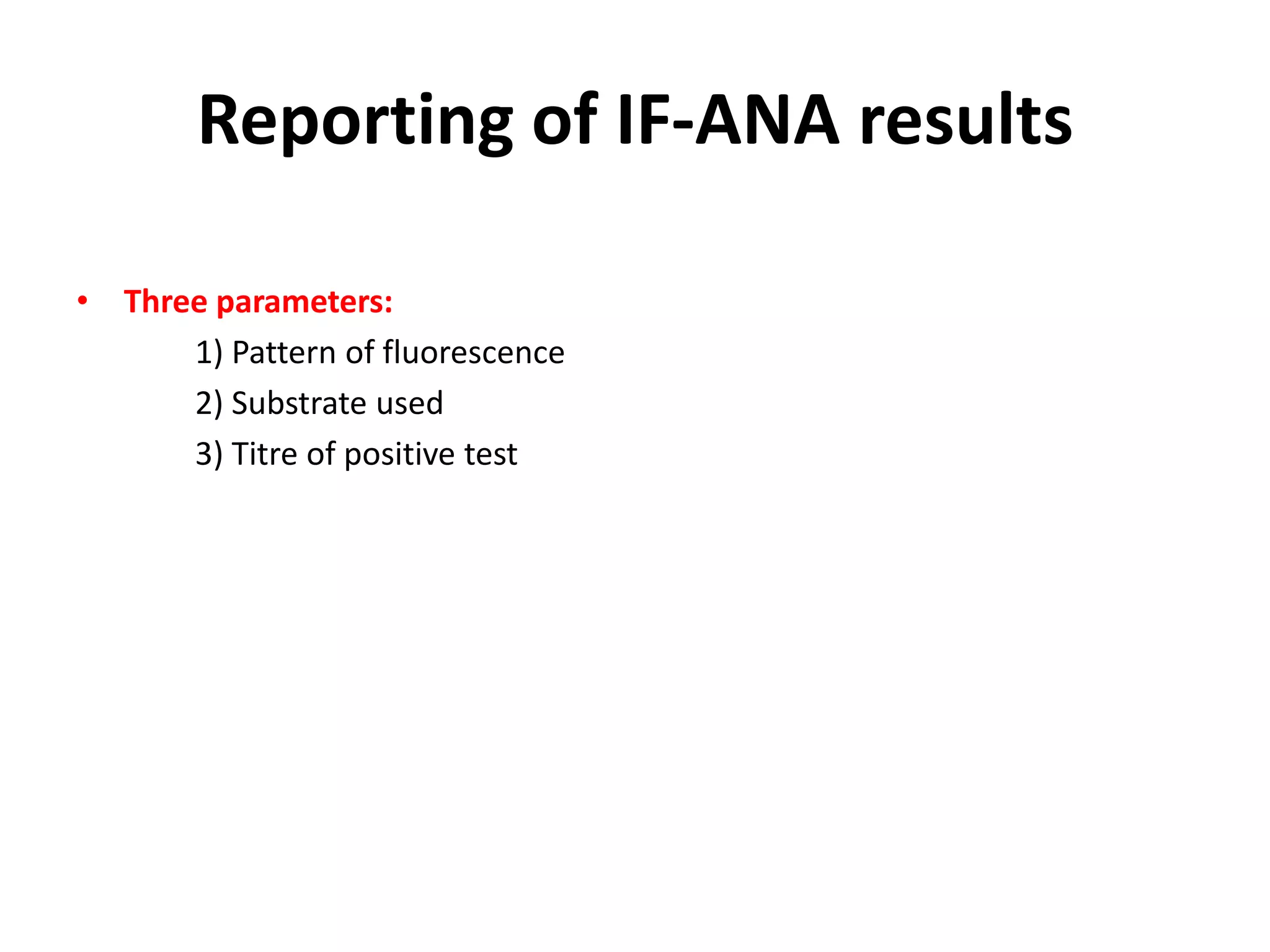 Reporting of IF-ANA results

• Three parameters:
1) Pattern of fluorescence
2) Substrate used
3) Titre of positive test